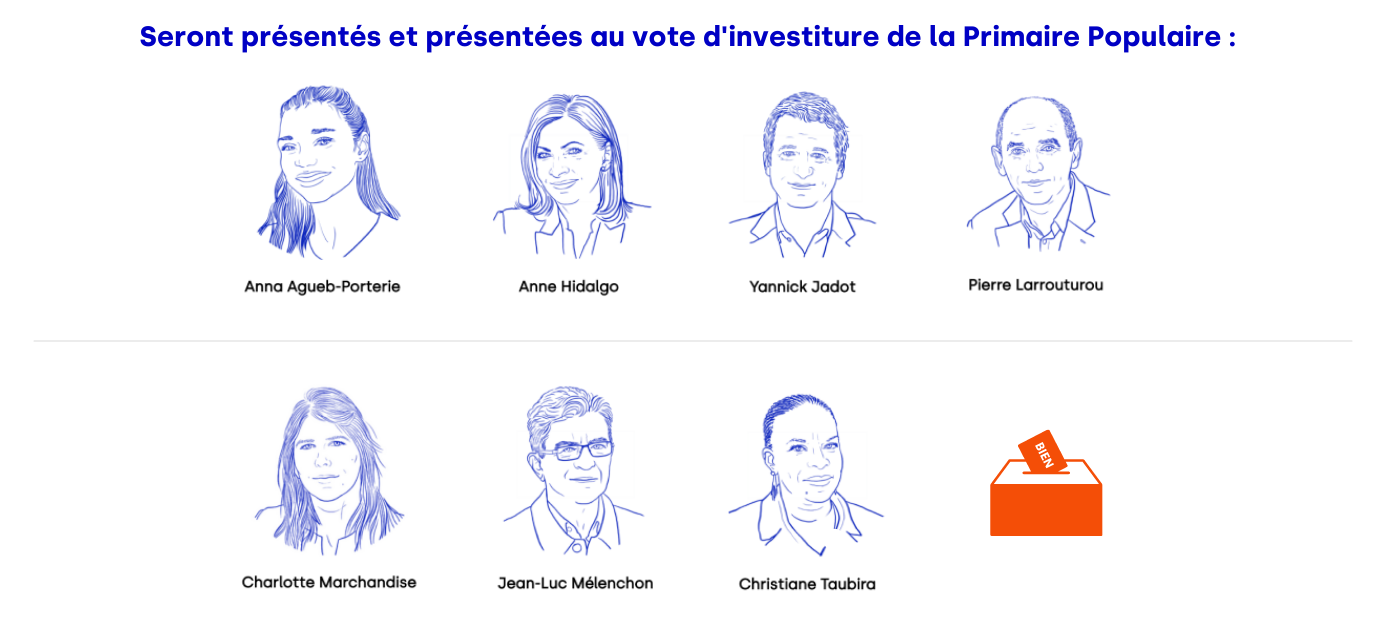 Seront présentés et présentées au vote d'investiture de la Primaire Populaire :

Anna Agueb-Porterie

Anne Hidalgo

Yannick Jadot

Pierre Larrouturou

Charlotte Marchandise

Jean-Luc Mélenchon

Christiane Taubira

BIEN